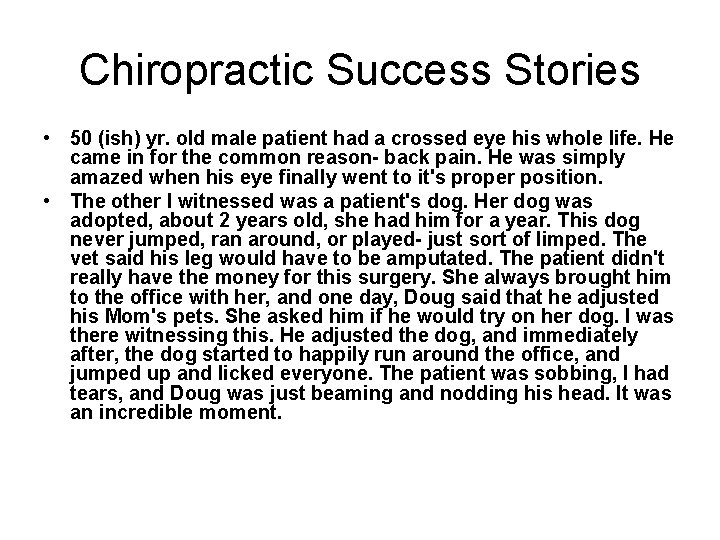 Chiropractic Success Stories

• 50 (ish) yr. old male patient had a crossed eye his whole life. He came in for the common reason- back pain. He was simply amazed when his eye finally went to it's proper position.

• The other I witnessed was a patient's dog. Her dog was adopted, about 2 years old, she had him for a year. This dog never jumped, ran around, or played- just sort of limped. The vet said his leg would have to be amputated. The patient didn't really have the money for this surgery. She always brought him to the office with her, and one day, Doug said that he adjusted his Mom's pets. She asked him if he would try on her dog. I was there witnessing this. He adjusted the dog, and immediately after, the dog started to happily run around the office, and jumped up and licked everyone. The patient was sobbing, I had tears, and Doug was just beaming and nodding his head. It was an incredible moment.